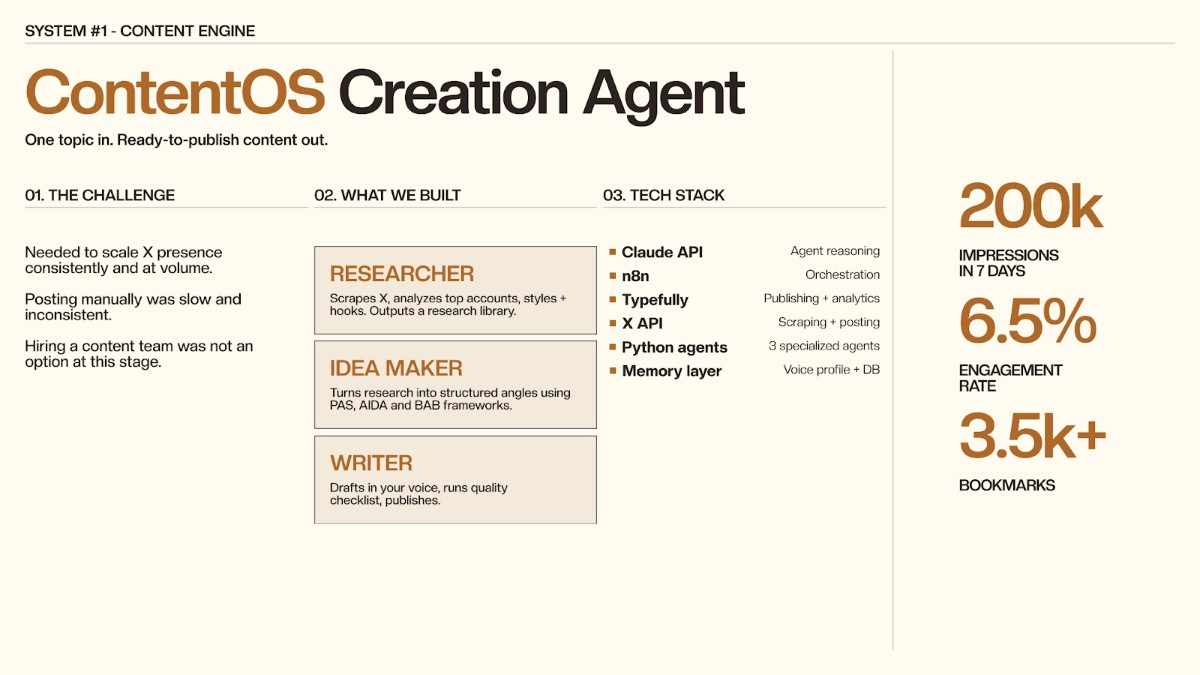 SYSTEM #1 - CONTENT ENGINE

ContentOS Creation Agent

One topic in. Ready-to-publish content out.

01. THE CHALLENGE

Needed to scale X presence consistently and at volume.

Posting manually was slow and inconsistent.

Hiring a content team was not an option at this stage.

02. WHAT WE BUILT

RESEARCHER
Scrapes X, analyzes top accounts, styles + hooks. Outputs a research library.

IDEA MAKER
Turns research into structured angles using PAS, AIDA and BAB frameworks.

WRITER
Drafts in your voice, runs quality checklist, publishes.

03. TECH STACK

| | |
|---|---|
| Claude API | Agent reasoning |
| n8n | Orchestration |
| Typefully | Publishing + analytics |
| X API | Scraping + posting |
| Python agents | 3 specialized agents |
| Memory layer | Voice profile + DB |

200k
IMPRESSIONS IN 7 DAYS

6.5%
ENGAGEMENT RATE

3.5k+
BOOKMARKS